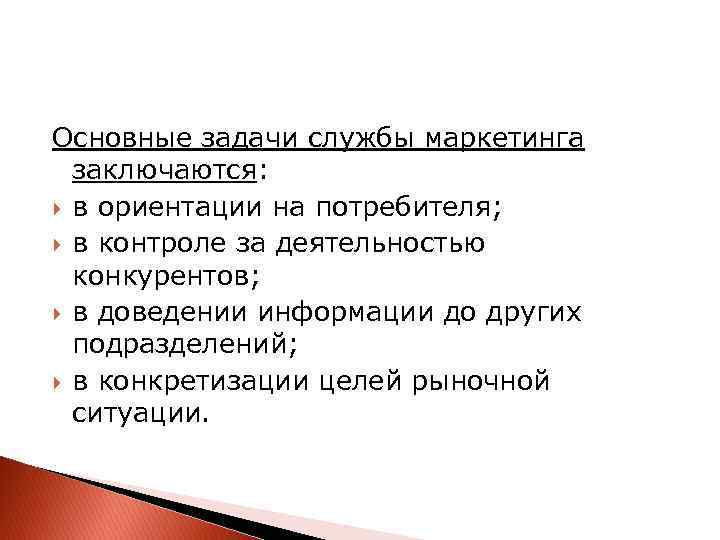 Основные задачи службы маркетинга заключаются:

в ориентации на потребителя;

в контроле за деятельностью конкурентов;

в доведении информации до других подразделений;

в конкретизации целей рыночной ситуации.